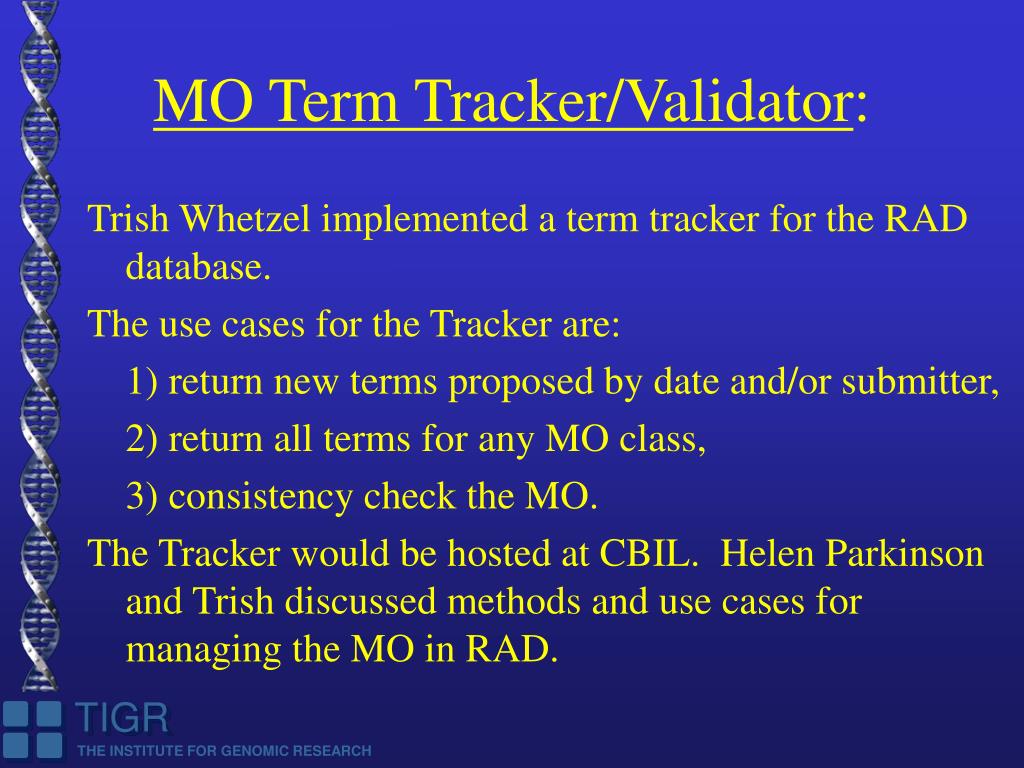 MO Term Tracker/Validator:

Trish Whetzel implemented a term tracker for the RAD database.

The use cases for the Tracker are:

1) return new terms proposed by date and/or submitter,

2) return all terms for any MO class,

3) consistency check the MO.

The Tracker would be hosted at CBIL. Helen Parkinson and Trish discussed methods and use cases for managing the MO in RAD.

TIGR
THE INSTITUTE FOR GENOMIC RESEARCH